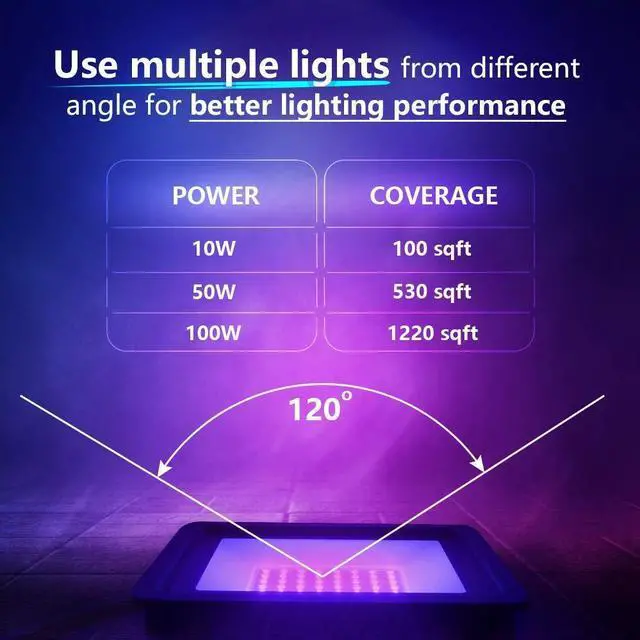 Use multiple lights from different angle for better lighting performance

| POWER | COVERAGE |
|---|---|
| 10W | 100 sqft |
| 50W | 530 sqft |
| 100W | 1220 sqft |

120°